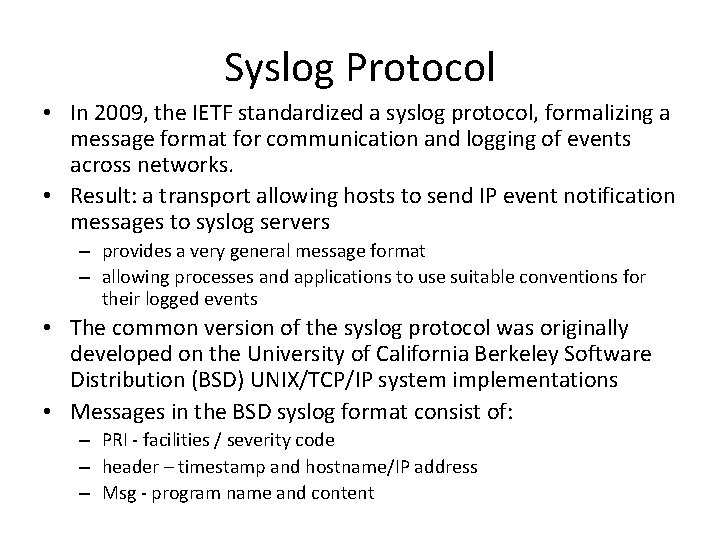 Syslog Protocol

• In 2009, the IETF standardized a syslog protocol, formalizing a message format for communication and logging of events across networks.
• Result: a transport allowing hosts to send IP event notification messages to syslog servers
– provides a very general message format
– allowing processes and applications to use suitable conventions for their logged events
• The common version of the syslog protocol was originally developed on the University of California Berkeley Software Distribution (BSD) UNIX/TCP/IP system implementations
• Messages in the BSD syslog format consist of:
– PRI - facilities / severity code
– header – timestamp and hostname/IP address
– Msg - program name and content